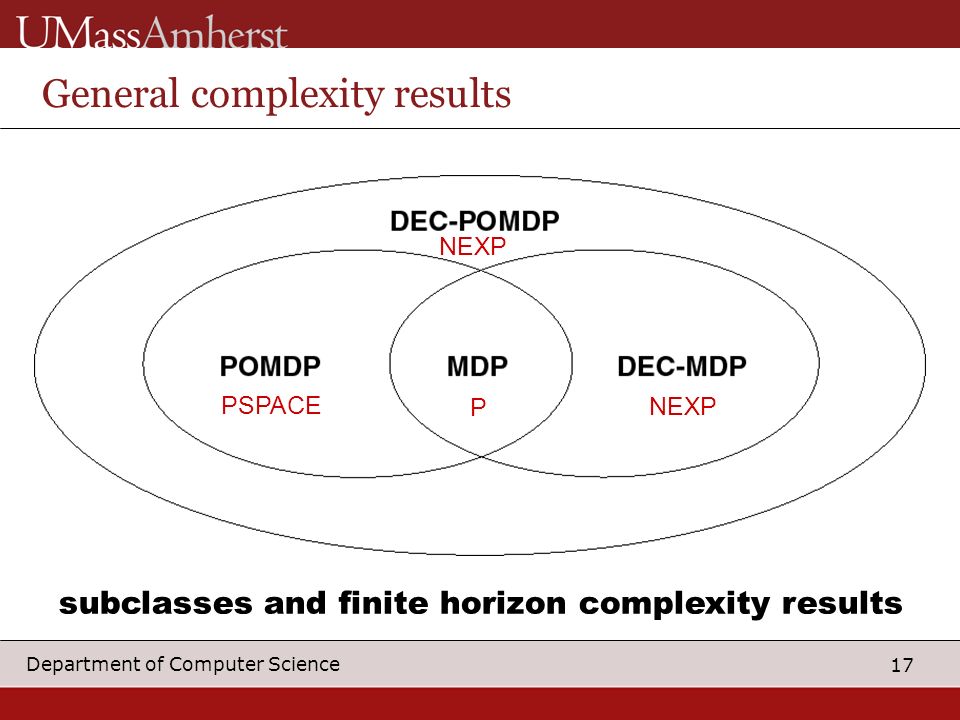 UMassAmherst

General complexity results

DEC-POMDP
NEXP

POMDP
PSPACE

MDP
P

DEC-MDP
NEXP

subclasses and finite horizon complexity results

Department of Computer Science

17